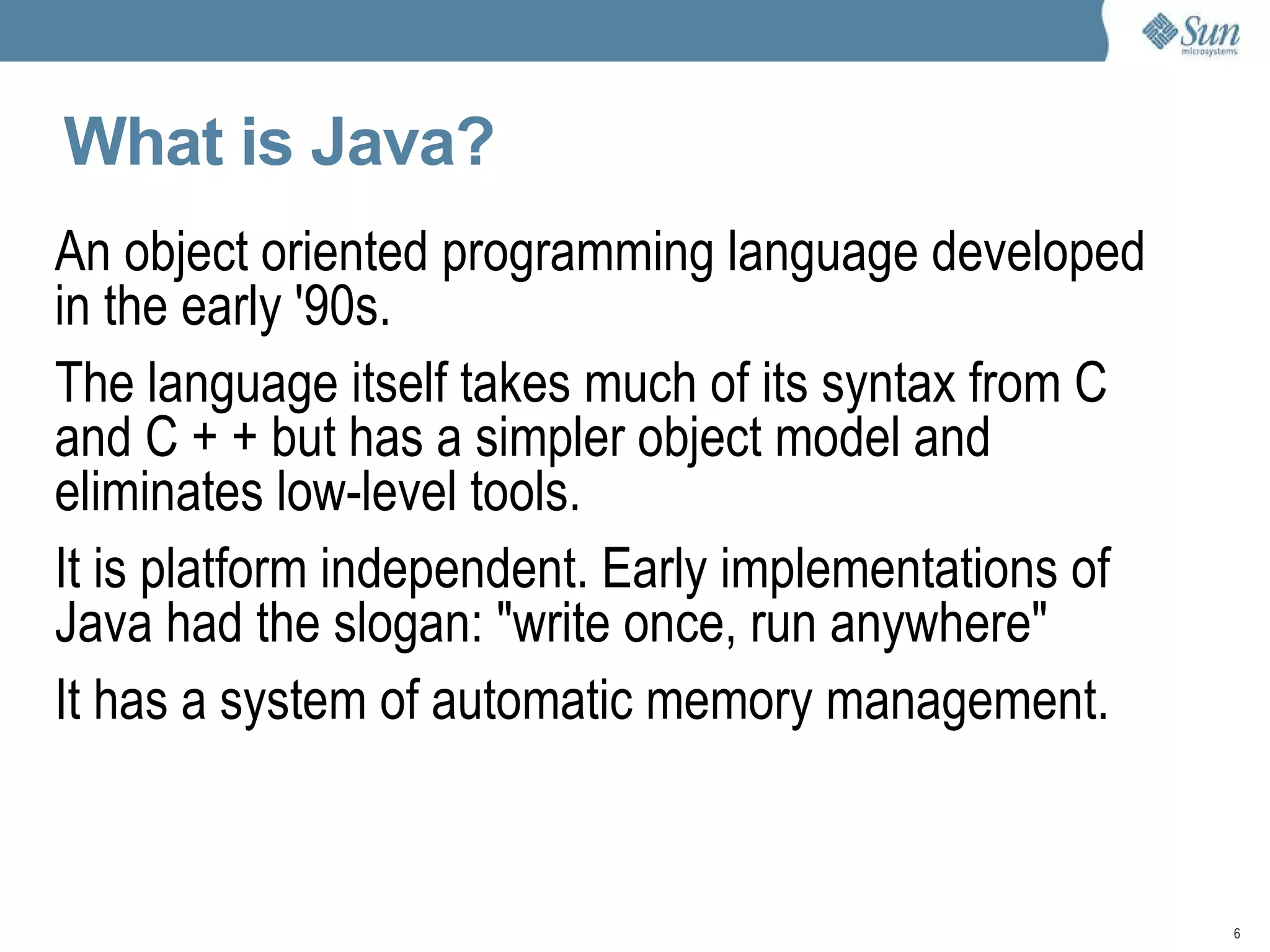 Sun microsystems

What is Java?

An object oriented programming language developed in the early '90s.

The language itself takes much of its syntax from C and C + + but has a simpler object model and eliminates low-level tools.

It is platform independent. Early implementations of Java had the slogan: "write once, run anywhere"

It has a system of automatic memory management.

6